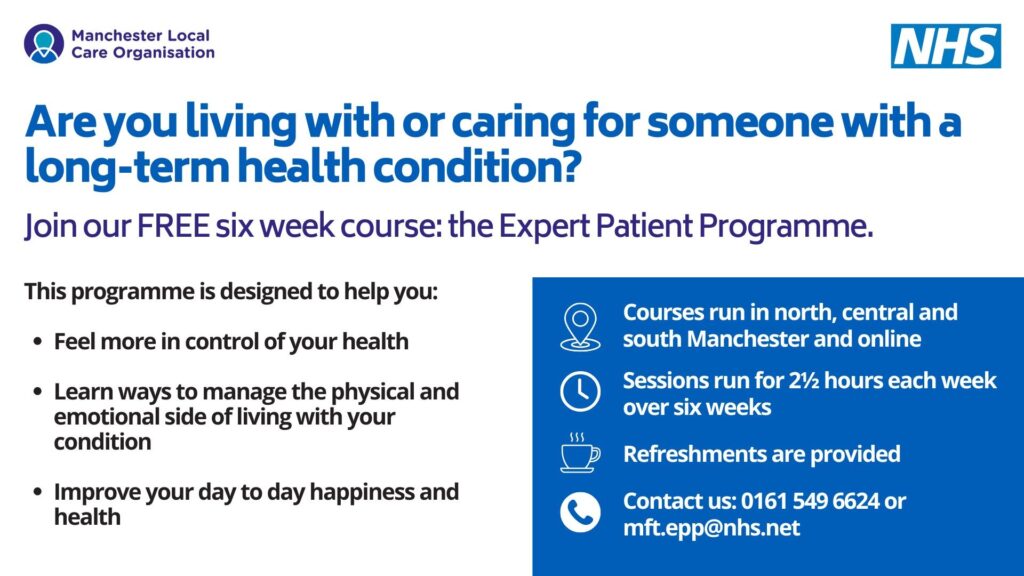 Manchester Local Care Organisation

NHS

Are you living with or caring for someone with a long-term health condition?

Join our FREE six week course: the Expert Patient Programme.

This programme is designed to help you:

• Feel more in control of your health

• Learn ways to manage the physical and emotional side of living with your condition

• Improve your day to day happiness and health

Courses run in north, central and south Manchester and online

Sessions run for 2½ hours each week over six weeks

Refreshments are provided

Contact us: 0161 549 6624 or mft.epp@nhs.net